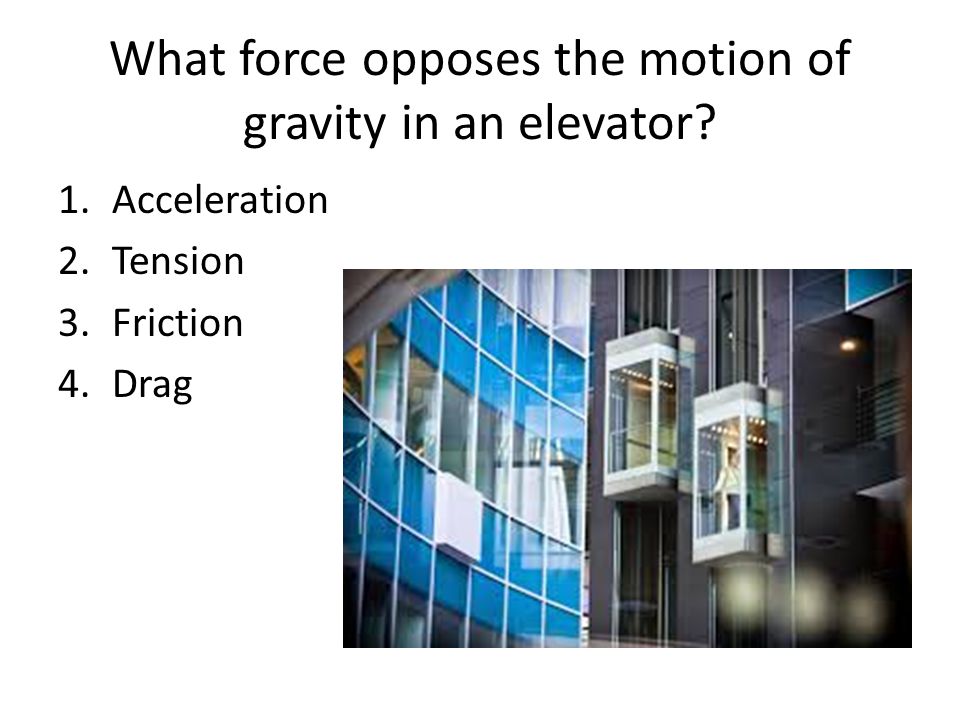 What force opposes the motion of gravity in an elevator?

1. Acceleration
2. Tension
3. Friction
4. Drag